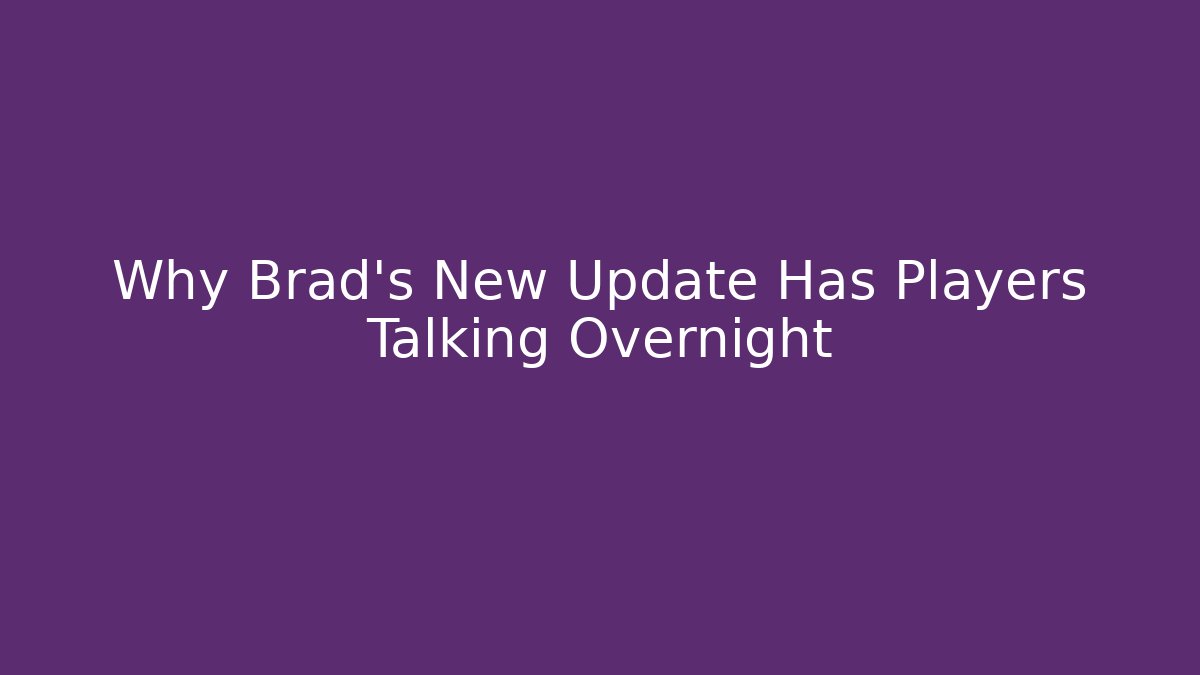 Why Brad's New Update Has Players Talking Overnight